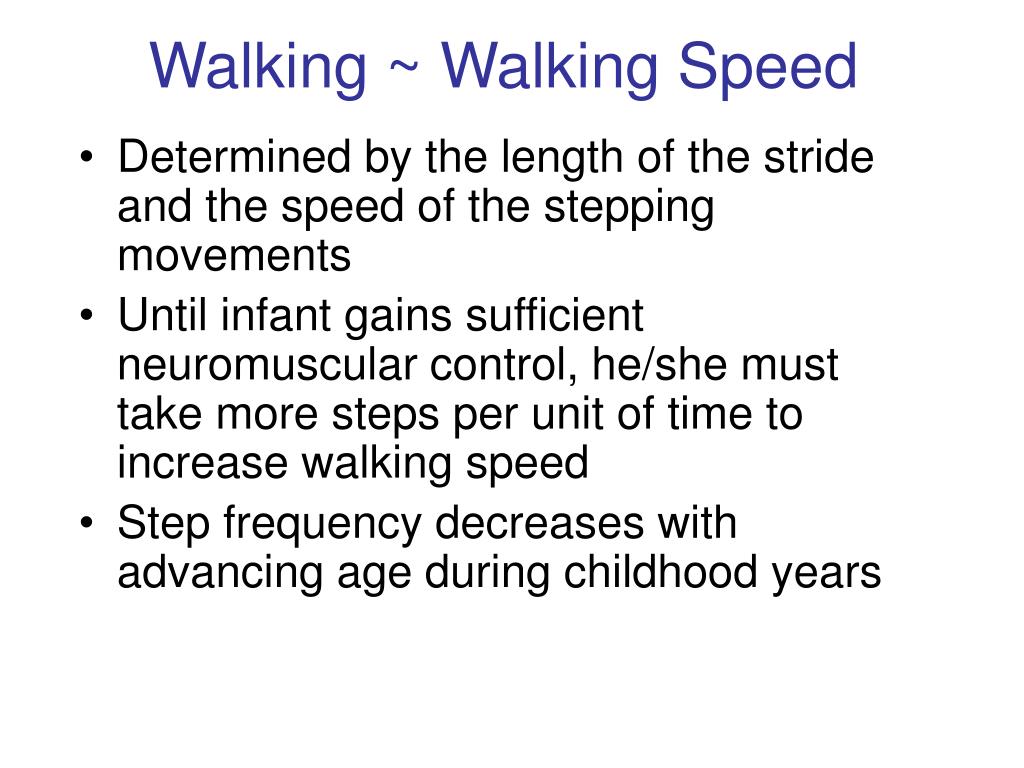 Walking ~ Walking Speed

• Determined by the length of the stride and the speed of the stepping movements
• Until infant gains sufficient neuromuscular control, he/she must take more steps per unit of time to increase walking speed
• Step frequency decreases with advancing age during childhood years